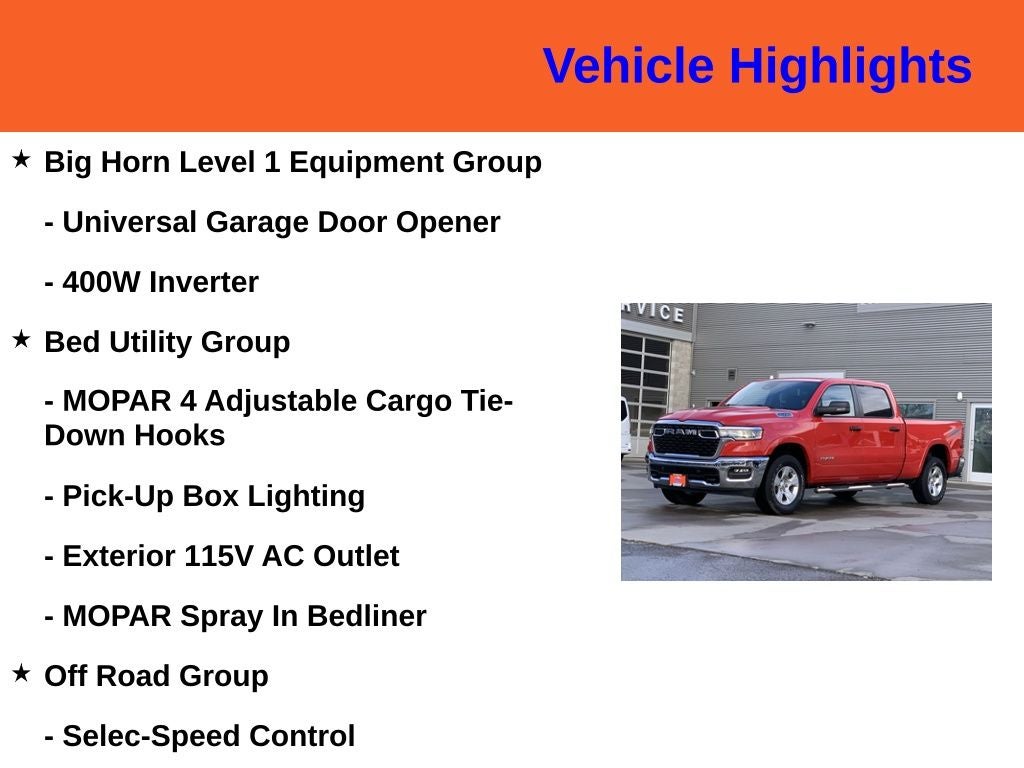 Vehicle Highlights

★ Big Horn Level 1 Equipment Group

- Universal Garage Door Opener

- 400W Inverter

★ Bed Utility Group

- MOPAR 4 Adjustable Cargo Tie-Down Hooks

- Pick-Up Box Lighting

- Exterior 115V AC Outlet

- MOPAR Spray In Bedliner

★ Off Road Group

- Selec-Speed Control

RVICE

RAM